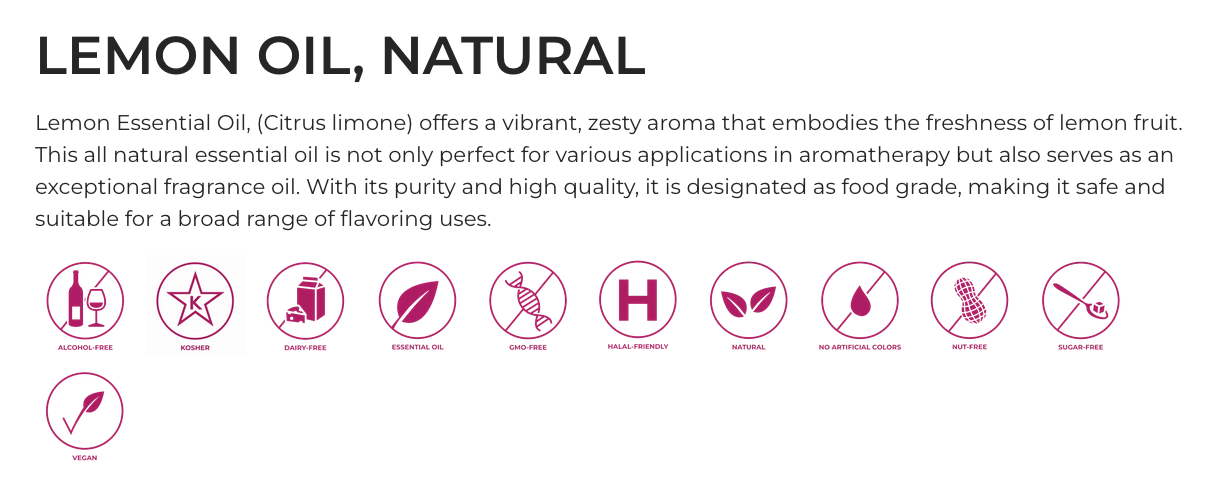 LEMON OIL, NATURAL

Lemon Essential Oil, (Citrus limone) offers a vibrant, zesty aroma that embodies the freshness of lemon fruit. This all natural essential oil is not only perfect for various applications in aromatherapy but also serves as an exceptional fragrance oil. With its purity and high quality, it is designated as food grade, making it safe and suitable for a broad range of flavoring uses.

ALCOHOL-FREE

K

KOSHER

DAIRY-FREE

ESSENTIAL OIL

GMO-FREE

H

HALAL-FRIENDLY

NATURAL

NO ARTIFICIAL COLORS

NUT-FREE

SUGAR-FREE

VEGAN